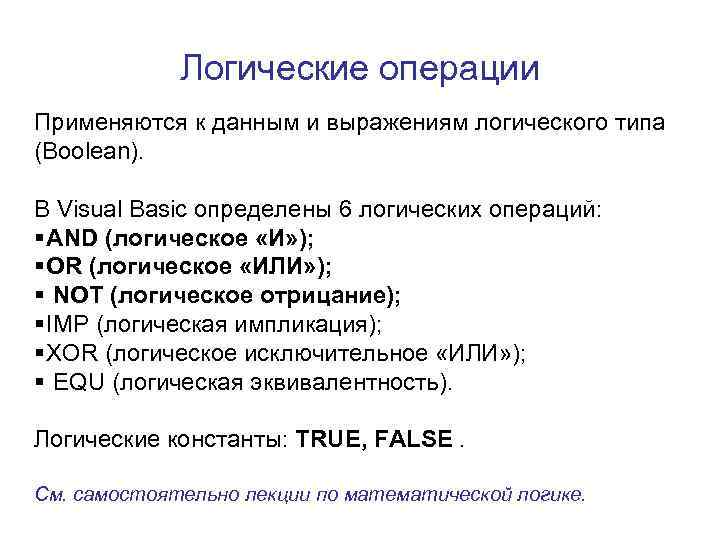 Логические операции

Применяются к данным и выражениям логического типа (Boolean).

В Visual Basic определены 6 логических операций:
▪AND (логическое «И»);
▪OR (логическое «ИЛИ»);
▪ NOT (логическое отрицание);
▪IMP (логическая импликация);
▪XOR (логическое исключительное «ИЛИ»);
▪ EQU (логическая эквивалентность).

Логические константы: TRUE, FALSE .

См. самостоятельно лекции по математической логике.